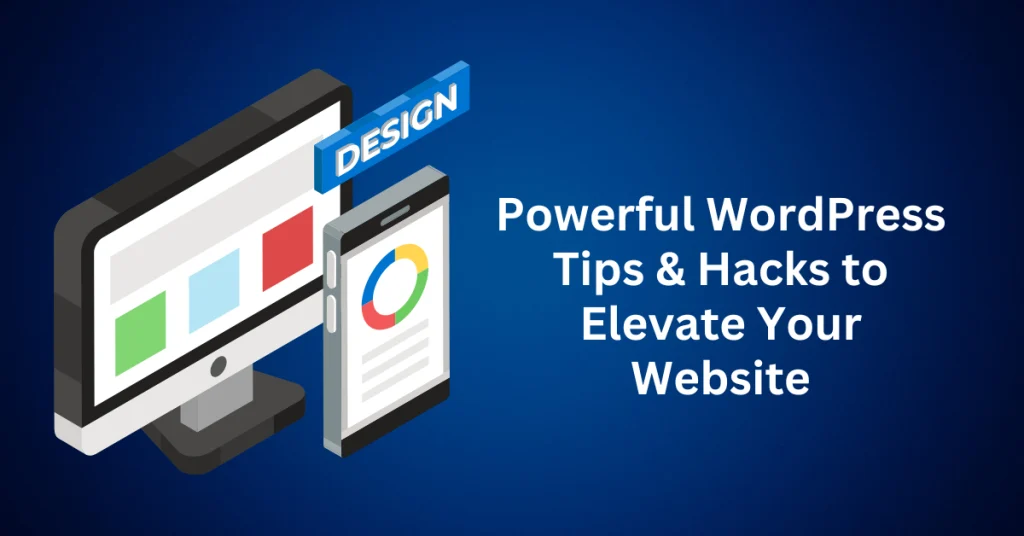 DESIGN

Powerful WordPress Tips & Hacks to Elevate Your Website